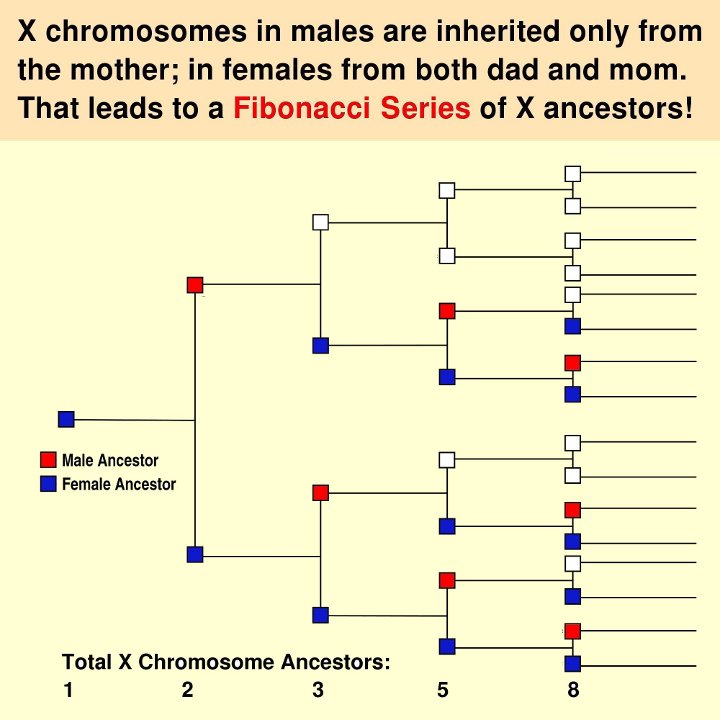 X chromosomes in males are inherited only from the mother; in females from both dad and mom. That leads to a Fibonacci Series of X ancestors!

Male Ancestor
Female Ancestor

Total X Chromosome Ancestors:
1 2 3 5 8